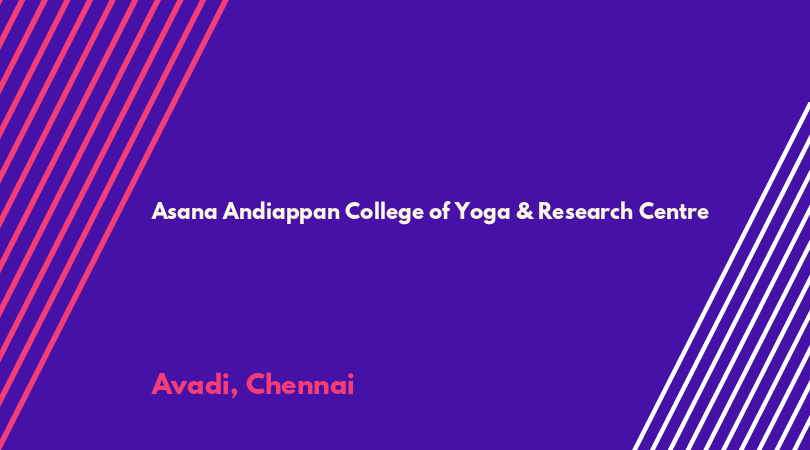 Asana Andiappan College of Yoga & Research Centre

Avadi, Chennai